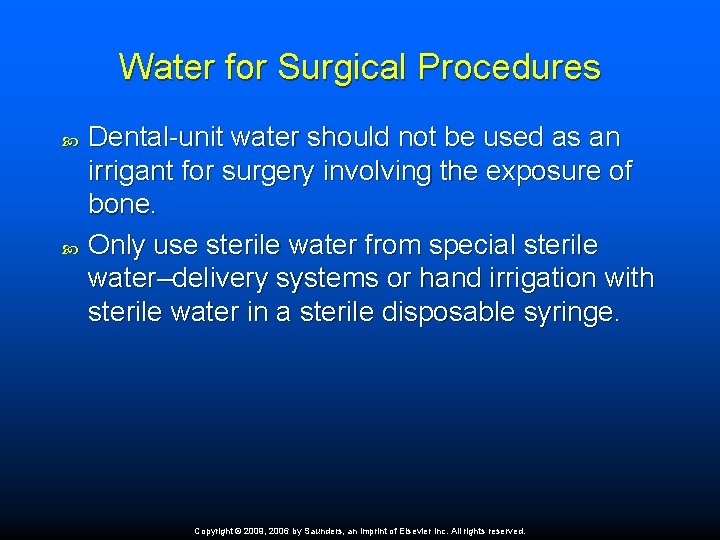 Water for Surgical Procedures

Dental-unit water should not be used as an irrigant for surgery involving the exposure of bone.

Only use sterile water from special sterile water–delivery systems or hand irrigation with sterile water in a sterile disposable syringe.

Copyright © 2009, 2006 by Saunders, an imprint of Elsevier Inc. All rights reserved.